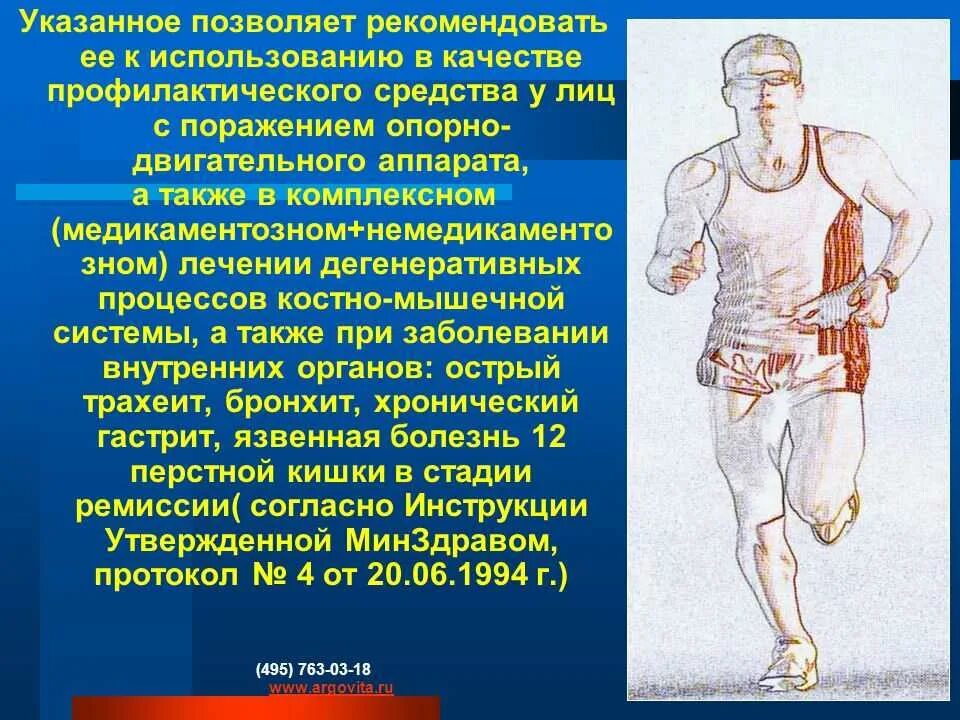 Указанное позволяет рекомендовать ее к использованию в качестве профилактического средства у лиц с поражением опорно-двигательного аппарата, а также в комплексном (медикаментозном+немедикаментозном) лечении дегенеративных процессов костно-мышечной системы, а также при заболевании внутренних органов: острый трахеит, бронхит, хронический гастрит, язвенная болезнь 12 перстной кишки в стадии ремиссии( согласно Инструкции Утвержденной МинЗдравом, протокол № 4 от 20.06.1994 г.)

(495) 763-03-18
www.argovita.ru